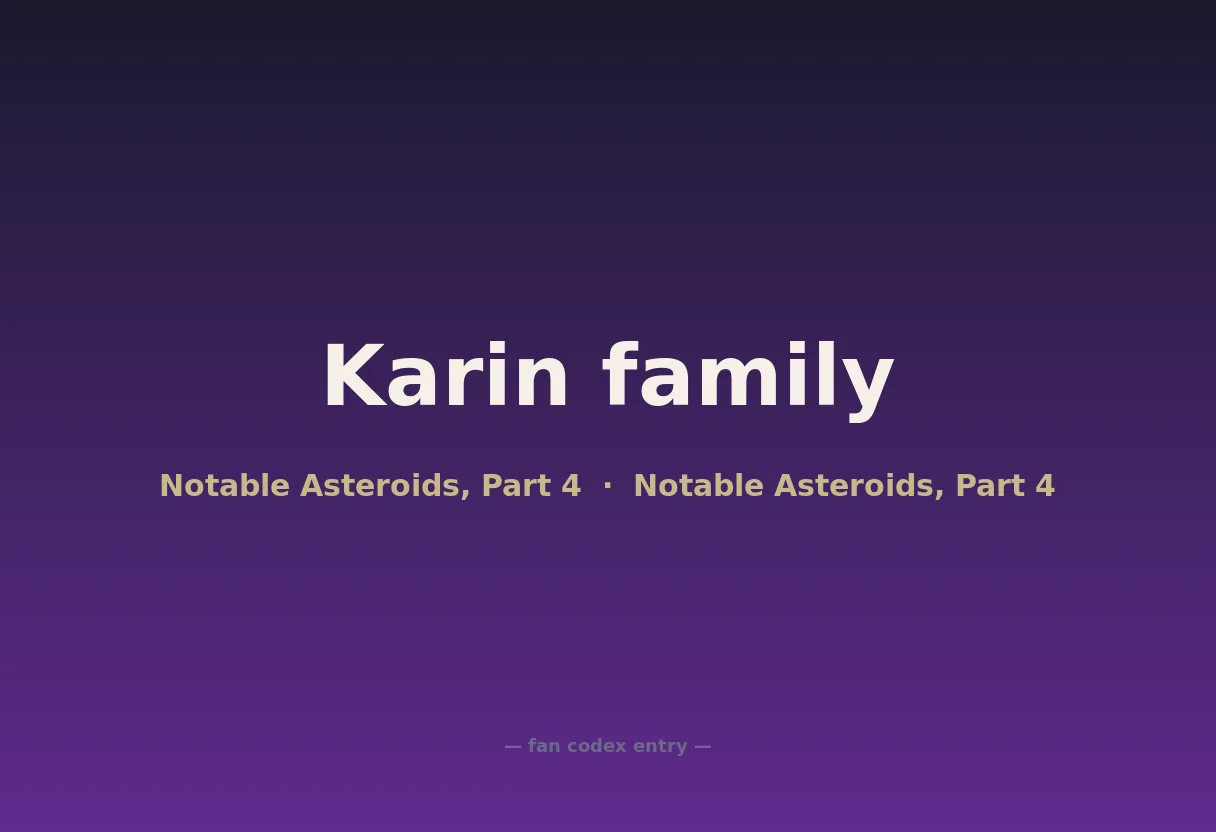 Karin family

Notable Asteroids, Part 4 · Notable Asteroids, Part 4

— fan codex entry —